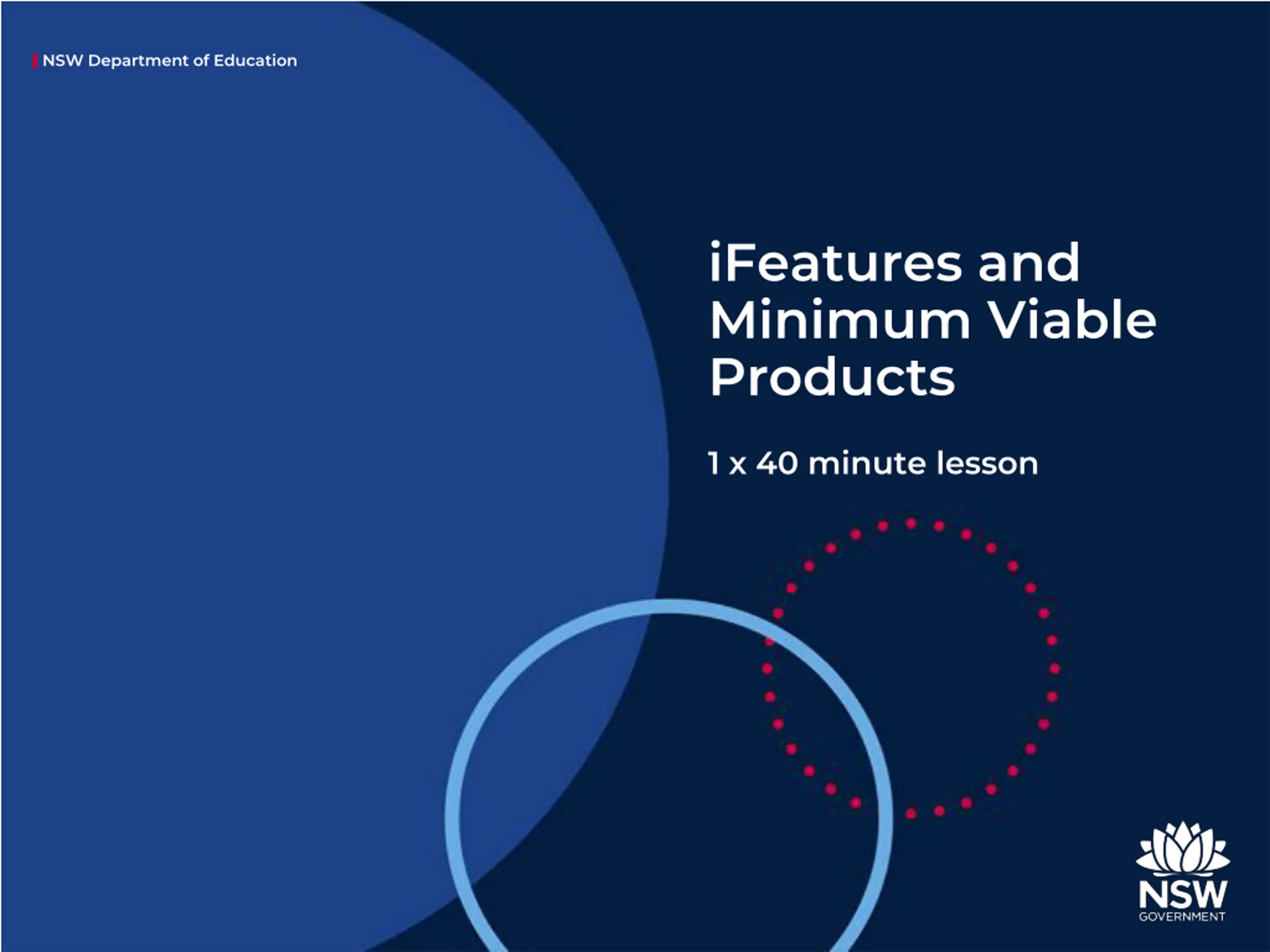 NSW Department of Education

iFeatures and Minimum Viable Products

1 x 40 minute lesson

NSW
GOVERNMENT